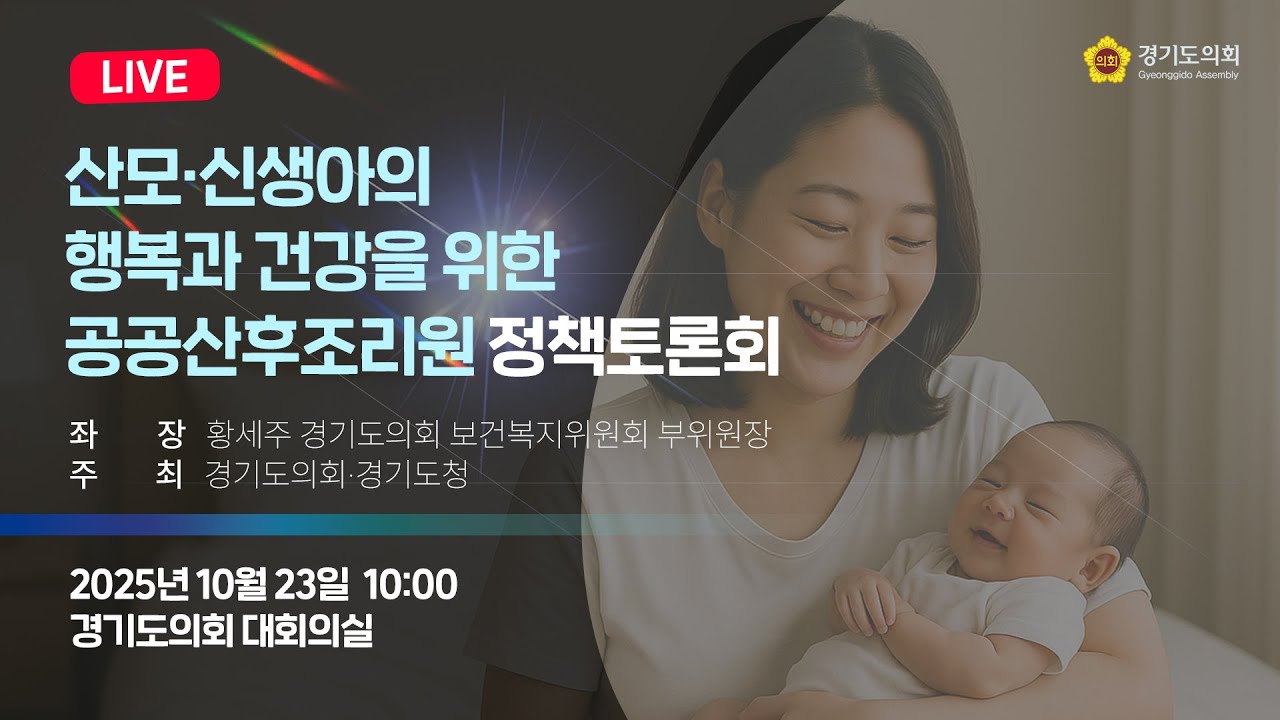 LIVE

의회 경기도의회
Gyeonggido Assembly

산모·신생아의
행복과 건강을 위한
공공산후조리원 정책토론회

좌　장 황세주 경기도의회 보건복지위원회 부위원장
주　최 경기도의회·경기도청

2025년 10월 23일 10:00
경기도의회 대회의실